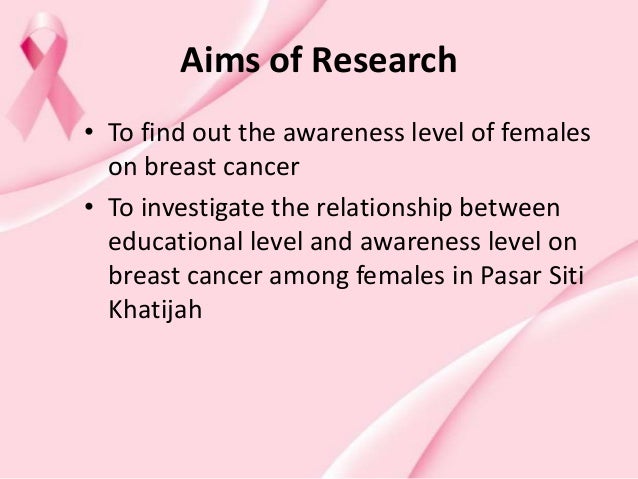 Aims of Research

• To find out the awareness level of females on breast cancer
• To investigate the relationship between educational level and awareness level on breast cancer among females in Pasar Siti Khatijah